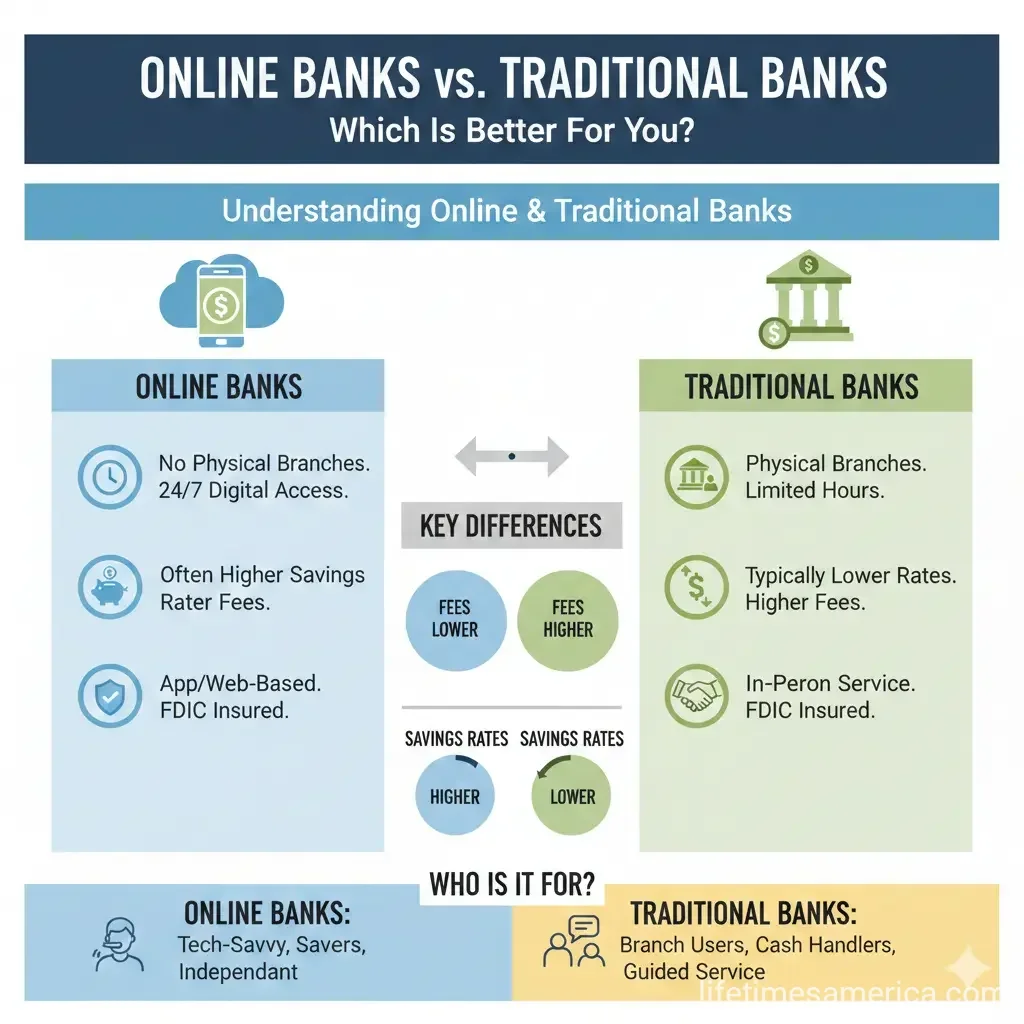 ONLINE BANKS vs. TRADITIONAL BANKS
Which Is Better For You?

Understanding Online & Traditional Banks

ONLINE BANKS

No Physical Branches. 24/7 Digital Access.

Often Higher Savings Rater Fees.

App/Web-Based. FDIC Insured.

KEY DIFFERENCES

FEES LOWER

FEES HIGHER

SAVINGS RATES

HIGHER

SAVINGS RATES

LOWER

TRADITIONAL BANKS

Physical Branches. Limited Hours.

Typically Lower Rates. Higher Fees.

In-Peron Service. FDIC Insured.

WHO IS IT FOR?

ONLINE BANKS:
Tech-Savvy, Savers, Independant

TRADITIONAL BANKS:
Branch Users, Cash Handlers, Guided Service

lifetimesamerica.com